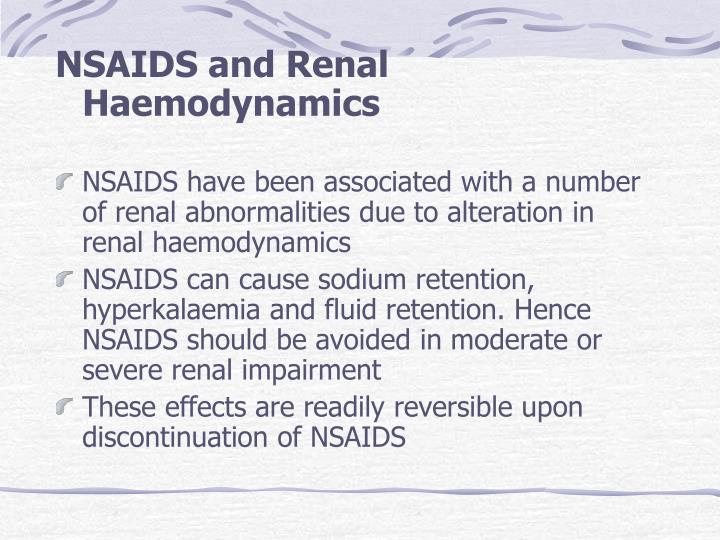 NSAIDS and Renal Haemodynamics

NSAIDS have been associated with a number of renal abnormalities due to alteration in renal haemodynamics

NSAIDS can cause sodium retention, hyperkalaemia and fluid retention. Hence NSAIDS should be avoided in moderate or severe renal impairment

These effects are readily reversible upon discontinuation of NSAIDS